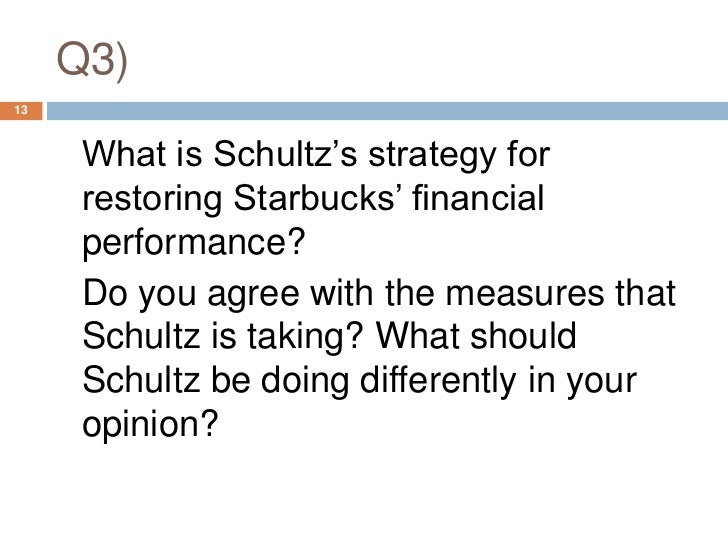 Q3)

13

What is Schultz’s strategy for restoring Starbucks’ financial performance?

Do you agree with the measures that Schultz is taking? What should Schultz be doing differently in your opinion?